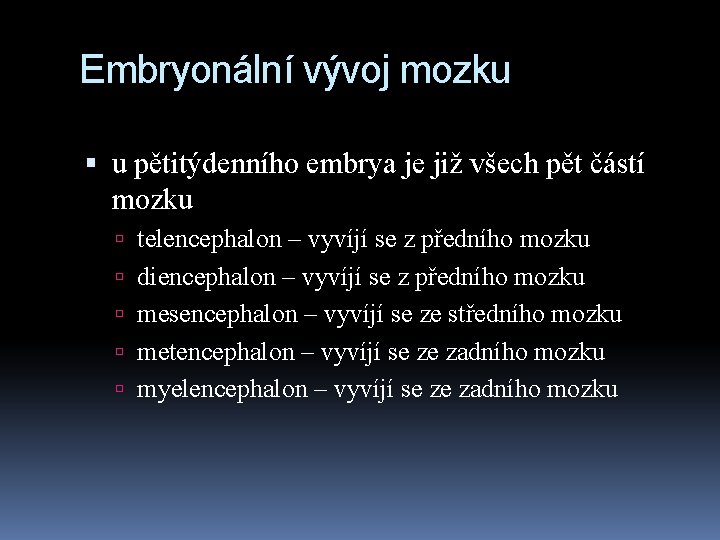 Embryonální vývoj mozku

▪ u pětitýdenního embrya je již všech pět částí mozku
▫ telencephalon – vyvíjí se z předního mozku
▫ diencephalon – vyvíjí se z předního mozku
▫ mesencephalon – vyvíjí se ze středního mozku
▫ metencephalon – vyvíjí se ze zadního mozku
▫ myelencephalon – vyvíjí se ze zadního mozku